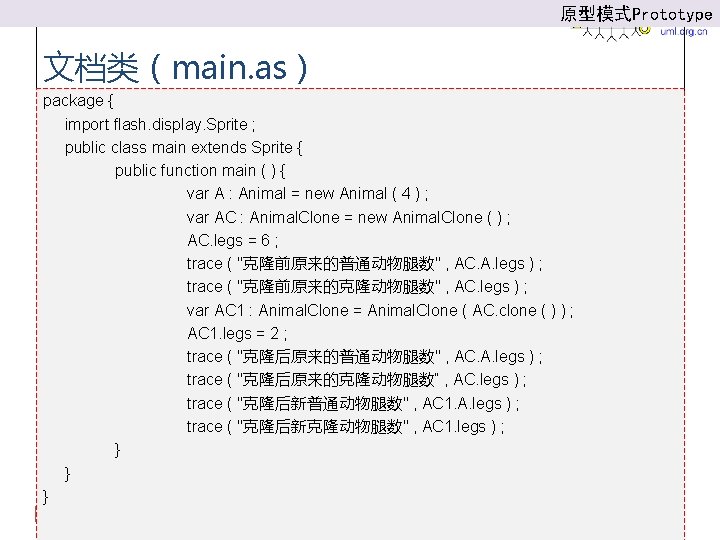 原型模式Prototype

uml.org.cn

文档类（main.as）

package {
    import flash.display.Sprite ;
    public class main extends Sprite {
        public function main ( ) {
            var A : Animal = new Animal ( 4 ) ;
            var AC : AnimalClone = new AnimalClone ( ) ;
            AC.legs = 6 ;
            trace ( "克隆前原来的普通动物腿数" , AC.A.legs ) ;
            trace ( "克隆前原来的克隆动物腿数" , AC.legs ) ;
            var AC1 : AnimalClone = AnimalClone ( AC.clone ( ) ) ;
            AC1.legs = 2 ;
            trace ( "克隆后原来的普通动物腿数" , AC.A.legs ) ;
            trace ( "克隆后原来的克隆动物腿数" , AC.legs ) ;
            trace ( "克隆后新普通动物腿数" , AC1.A.legs ) ;
            trace ( "克隆后新克隆动物腿数" , AC1.legs ) ;
        }
    }
}